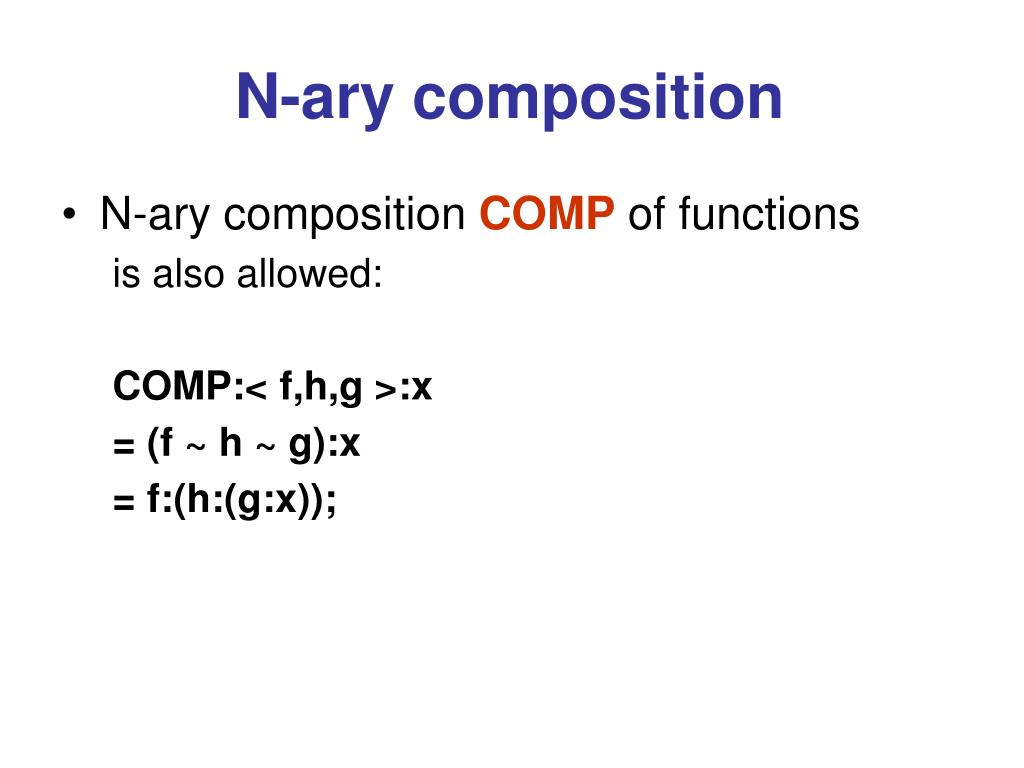 N-ary composition

• N-ary composition COMP of functions is also allowed:

COMP:< f,h,g >:x
= (f ~ h ~ g):x
= f:(h:(g:x));